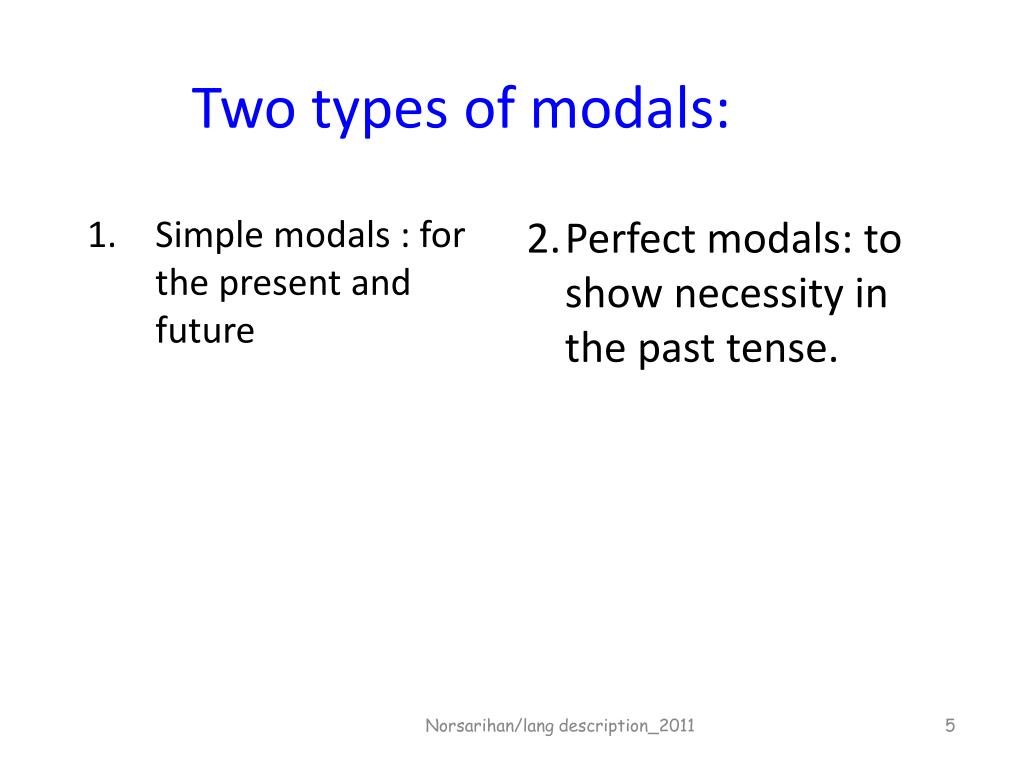 Two types of modals:

1. Simple modals : for the present and future

2. Perfect modals: to show necessity in the past tense.

Norsarihan/lang description_2011

5